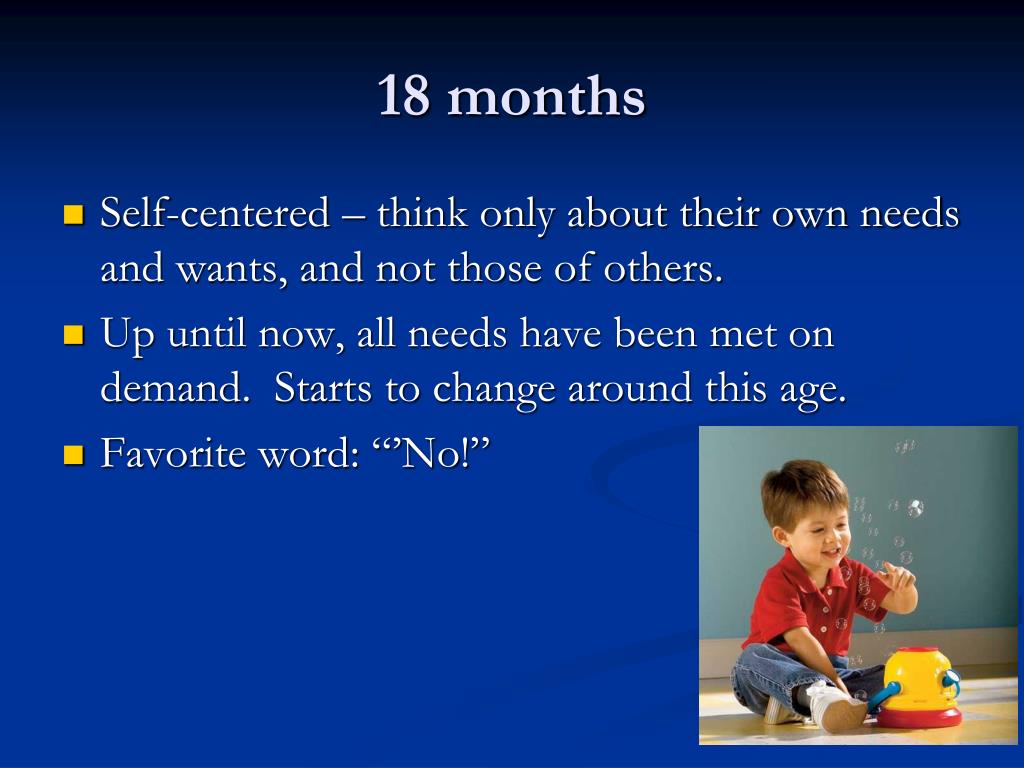 18 months

Self-centered – think only about their own needs and wants, and not those of others.

Up until now, all needs have been met on demand. Starts to change around this age.

Favorite word: “”No!”